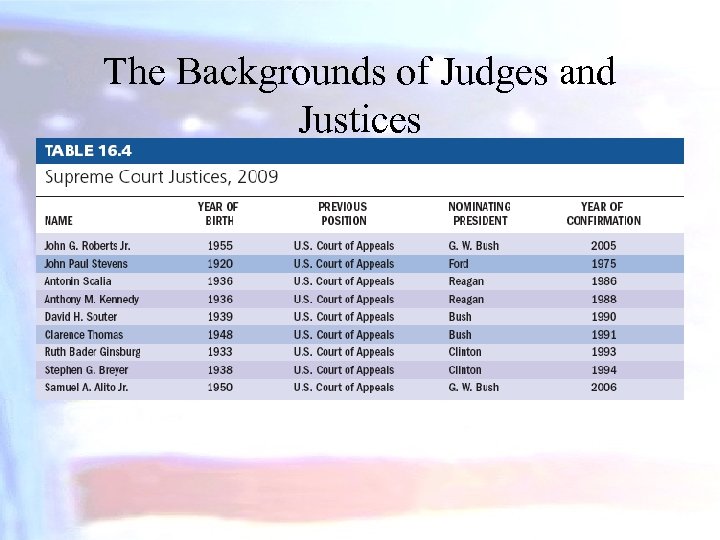 The Backgrounds of Judges and Justices

TABLE 16.4

Supreme Court Justices, 2009

| NAME | YEAR OF BIRTH | PREVIOUS POSITION | NOMINATING PRESIDENT | YEAR OF CONFIRMATION |
|---|---|---|---|---|
| John G. Roberts Jr. | 1955 | U.S. Court of Appeals | G. W. Bush | 2005 |
| John Paul Stevens | 1920 | U.S. Court of Appeals | Ford | 1975 |
| Antonin Scalia | 1936 | U.S. Court of Appeals | Reagan | 1986 |
| Anthony M. Kennedy | 1936 | U.S. Court of Appeals | Reagan | 1988 |
| David H. Souter | 1939 | U.S. Court of Appeals | Bush | 1990 |
| Clarence Thomas | 1948 | U.S. Court of Appeals | Bush | 1991 |
| Ruth Bader Ginsburg | 1933 | U.S. Court of Appeals | Clinton | 1993 |
| Stephen G. Breyer | 1938 | U.S. Court of Appeals | Clinton | 1994 |
| Samuel A. Alito Jr. | 1950 | U.S. Court of Appeals | G. W. Bush | 2006 |